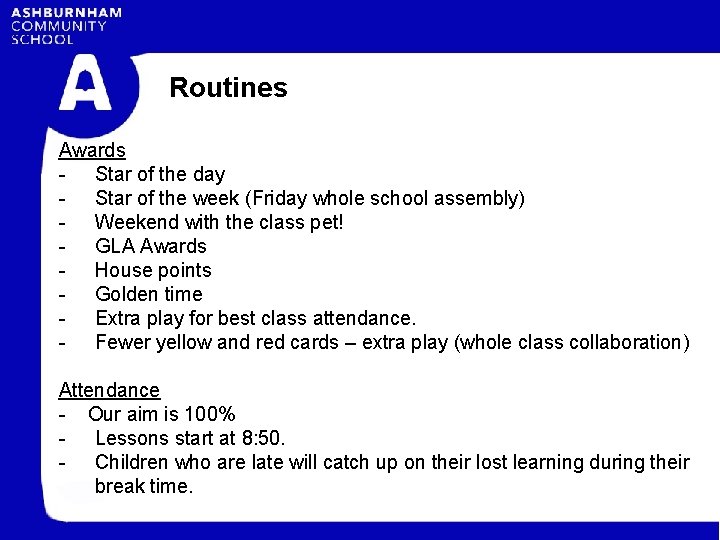 ASHBURNHAM
COMMUNITY
SCHOOL

A

Routines

Awards
- Star of the day
- Star of the week (Friday whole school assembly)
- Weekend with the class pet!
- GLA Awards
- House points
- Golden time
- Extra play for best class attendance.
- Fewer yellow and red cards – extra play (whole class collaboration)

Attendance
- Our aim is 100%
- Lessons start at 8:50.
- Children who are late will catch up on their lost learning during their break time.